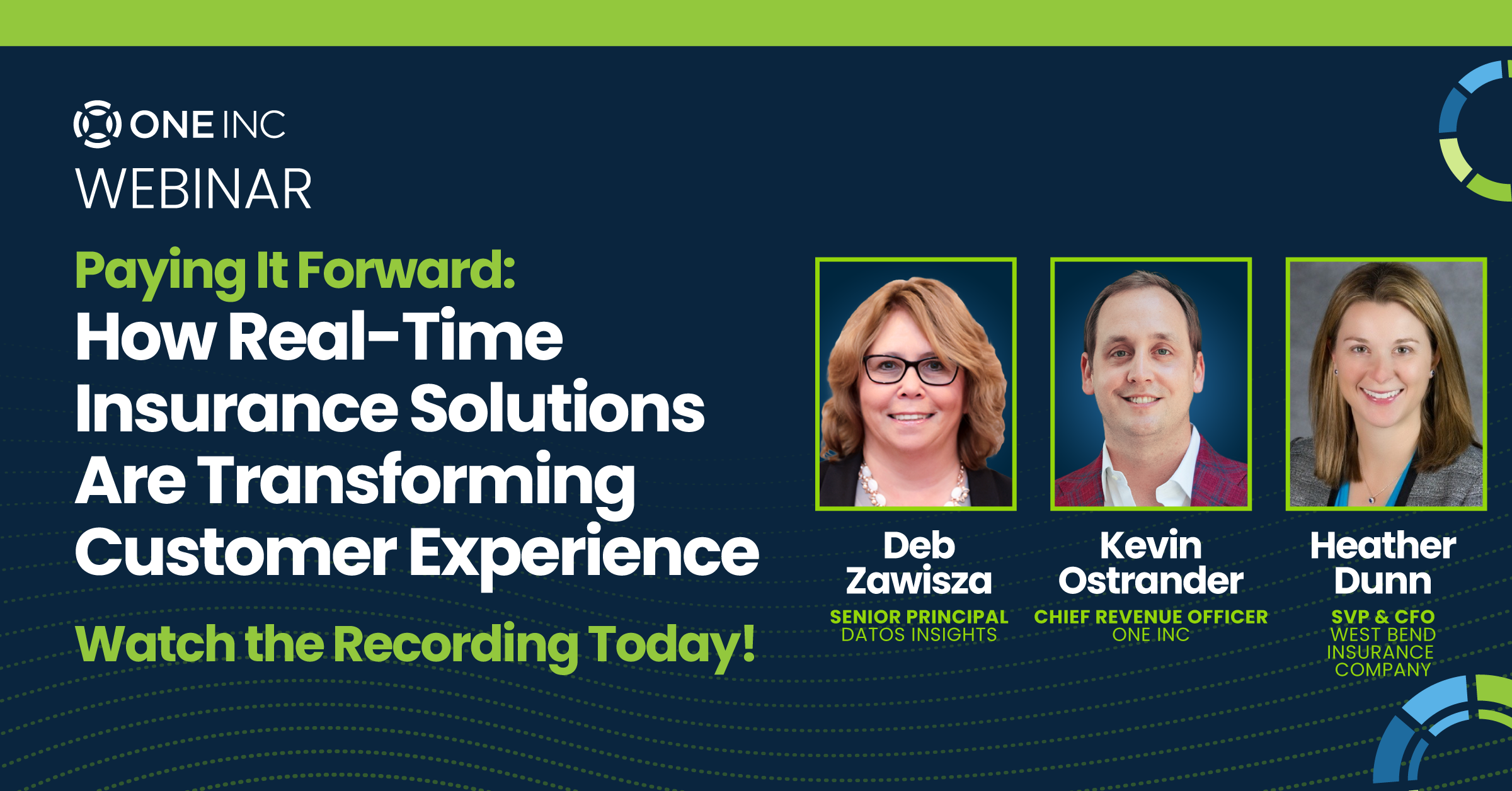 ONE INC
WEBINAR

Paying It Forward:
How Real-Time Insurance Solutions Are Transforming Customer Experience

Watch the Recording Today!

Deb Zawisza
SENIOR PRINCIPAL
DATOS INSIGHTS

Kevin Ostrander
CHIEF REVENUE OFFICER
ONE INC

Heather Dunn
SVP & CFO
WEST BEND INSURANCE COMPANY